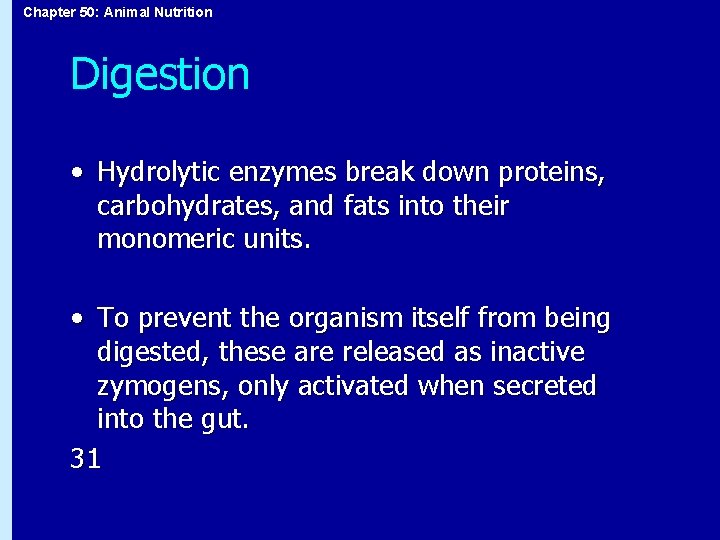 Chapter 50: Animal Nutrition

Digestion

• Hydrolytic enzymes break down proteins, carbohydrates, and fats into their monomeric units.

• To prevent the organism itself from being digested, these are released as inactive zymogens, only activated when secreted into the gut.

31